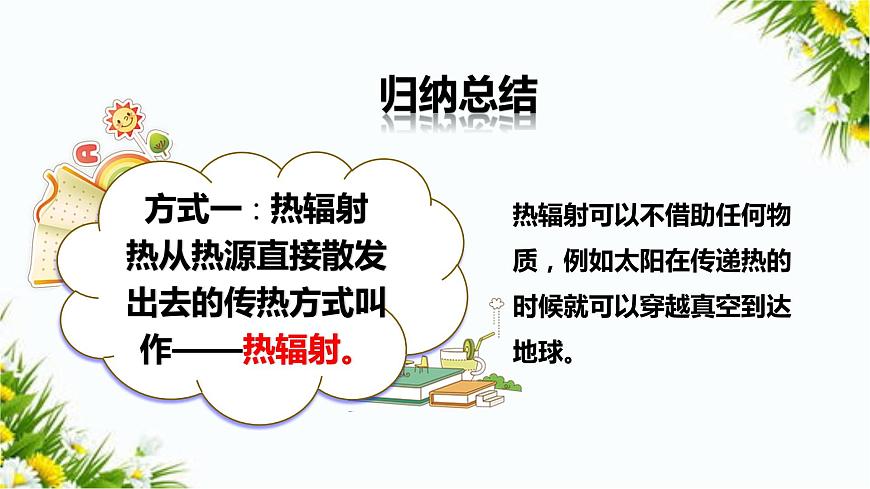 归纳总结

方式一：热辐射
热从热源直接散发出去的传热方式叫作——热辐射。

热辐射可以不借助任何物质，例如太阳在传递热的时候就可以穿越真空到达地球。